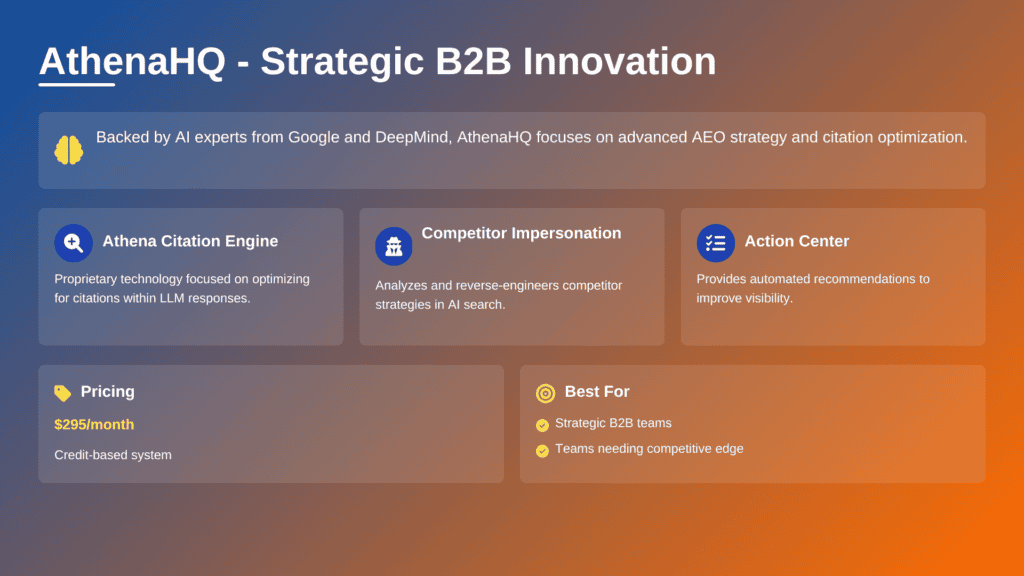 AthenaHQ - Strategic B2B Innovation

Backed by AI experts from Google and DeepMind, AthenaHQ focuses on advanced AEO strategy and citation optimization.

Athena Citation Engine

Proprietary technology focused on optimizing for citations within LLM responses.

Competitor Impersonation

Analyzes and reverse-engineers competitor strategies in AI search.

Action Center

Provides automated recommendations to improve visibility.

Pricing

$295/month

Credit-based system

Best For

Strategic B2B teams

Teams needing competitive edge